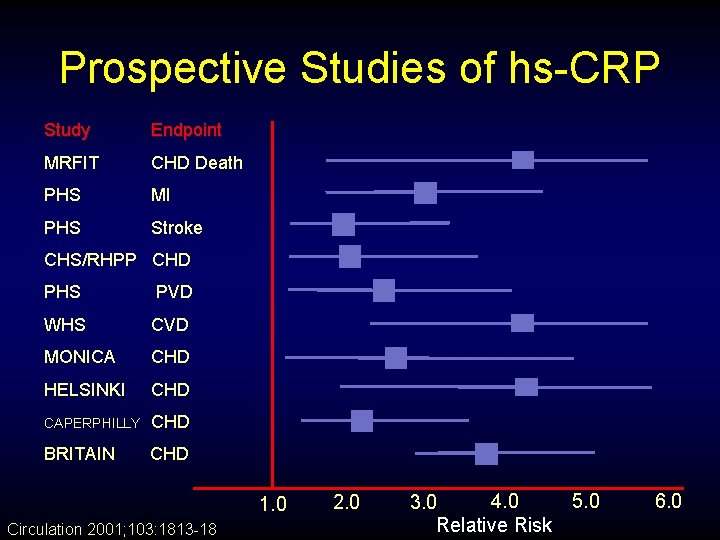 Prospective Studies of hs-CRP

| Study | Endpoint |
|---|---|
| MRFIT | CHD Death |
| PHS | MI |
| PHS | Stroke |
| CHS/RHPP | CHD |
| PHS | PVD |
| WHS | CVD |
| MONICA | CHD |
| HELSINKI | CHD |
| CAPERPHILLY | CHD |
| BRITAIN | CHD |

1.0 2.0 3.0 4.0 5.0 6.0

Relative Risk

Circulation 2001;103:1813-18